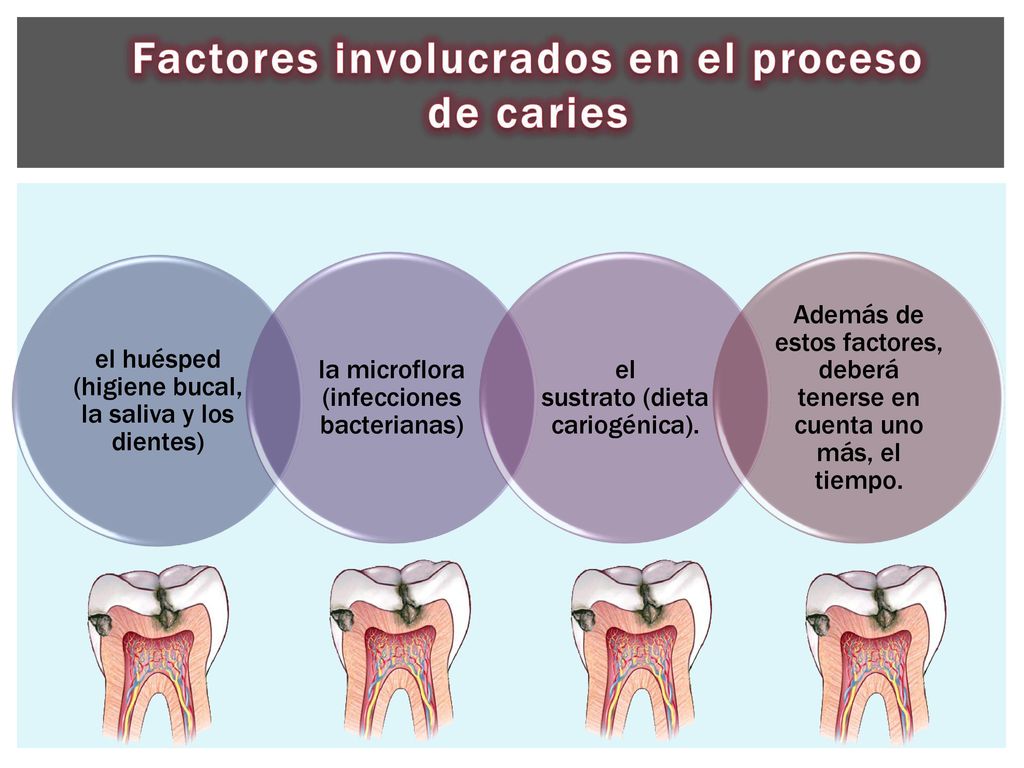 Factores involucrados en el proceso de caries

el huésped (higiene bucal, la saliva y los dientes)

la microflora (infecciones bacterianas)

el sustrato (dieta cariogénica).

Además de estos factores, deberá tenerse en cuenta uno más, el tiempo.